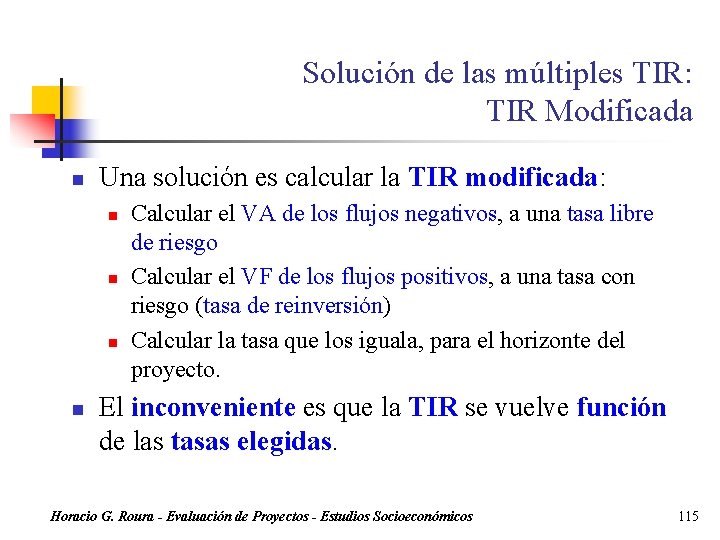 Solución de las múltiples TIR: TIR Modificada

Una solución es calcular la TIR modificada:

Calcular el VA de los flujos negativos, a una tasa libre de riesgo

Calcular el VF de los flujos positivos, a una tasa con riesgo (tasa de reinversión)

Calcular la tasa que los iguala, para el horizonte del proyecto.

El inconveniente es que la TIR se vuelve función de las tasas elegidas.

Horacio G. Roura - Evaluación de Proyectos - Estudios Socioeconómicos

115